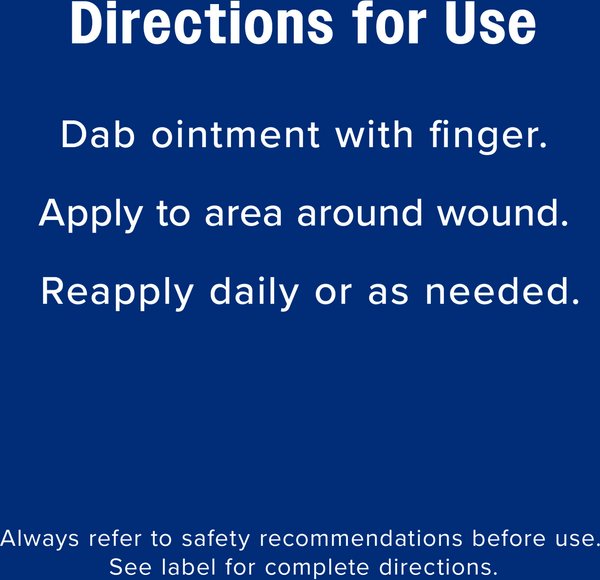 Directions for Use

Dab ointment with finger.

Apply to area around wound.

Reapply daily or as needed.

Always refer to safety recommendations before use.
See label for complete directions.